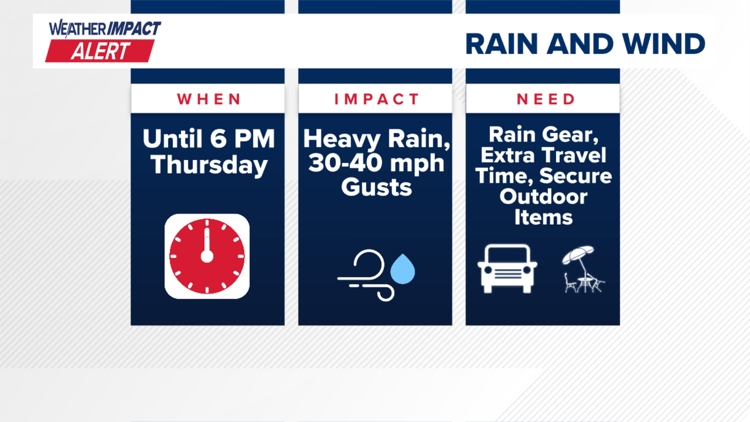 WEATHER IMPACT
ALERT

RAIN AND WIND

WHEN

Until 6 PM Thursday

IMPACT

Heavy Rain, 30-40 mph Gusts

NEED

Rain Gear, Extra Travel Time, Secure Outdoor Items